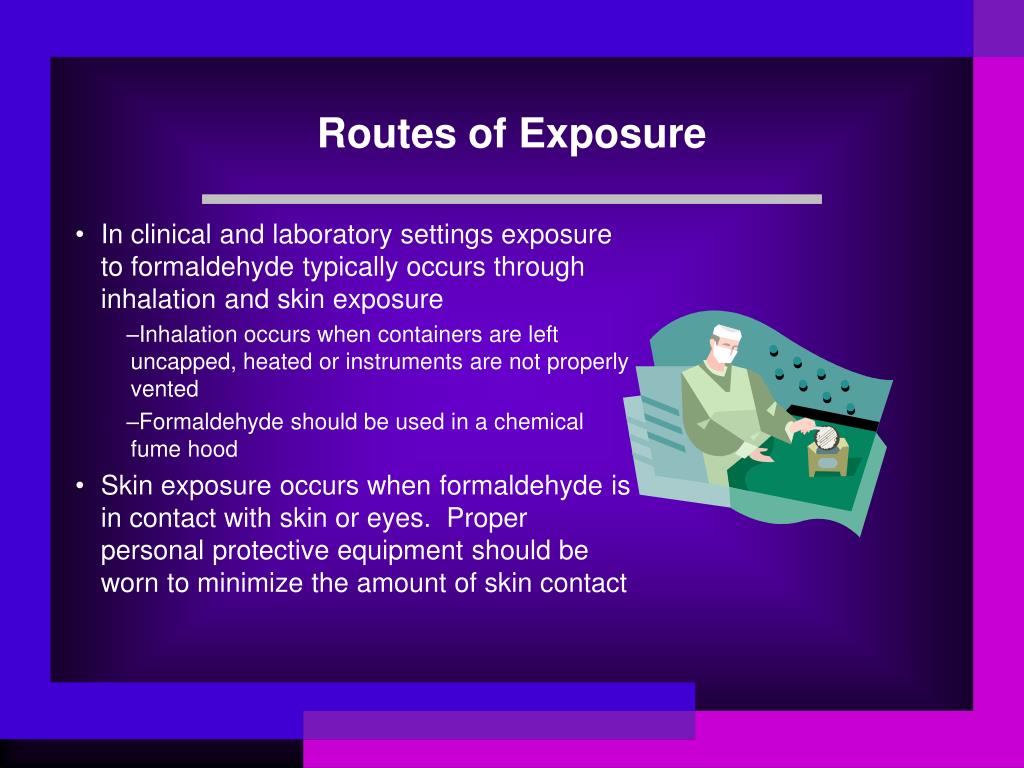 Routes of Exposure

• In clinical and laboratory settings exposure to formaldehyde typically occurs through inhalation and skin exposure

–Inhalation occurs when containers are left uncapped, heated or instruments are not properly vented

–Formaldehyde should be used in a chemical fume hood

• Skin exposure occurs when formaldehyde is in contact with skin or eyes. Proper personal protective equipment should be worn to minimize the amount of skin contact